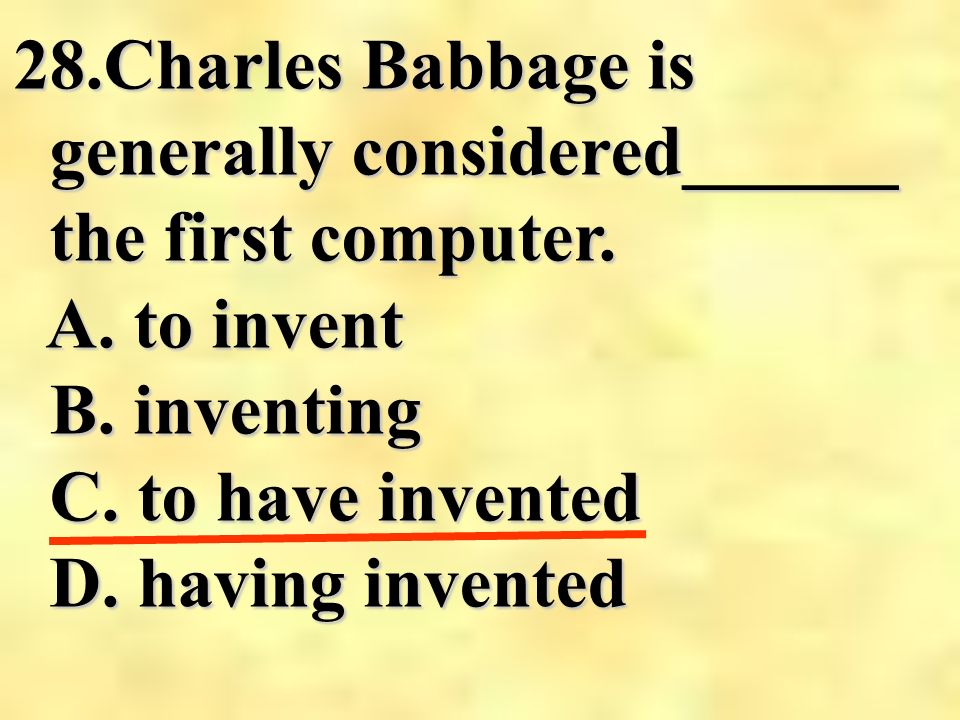 28.Charles Babbage is generally considered______ the first computer.
A. to invent
B. inventing
C. to have invented
D. having invented